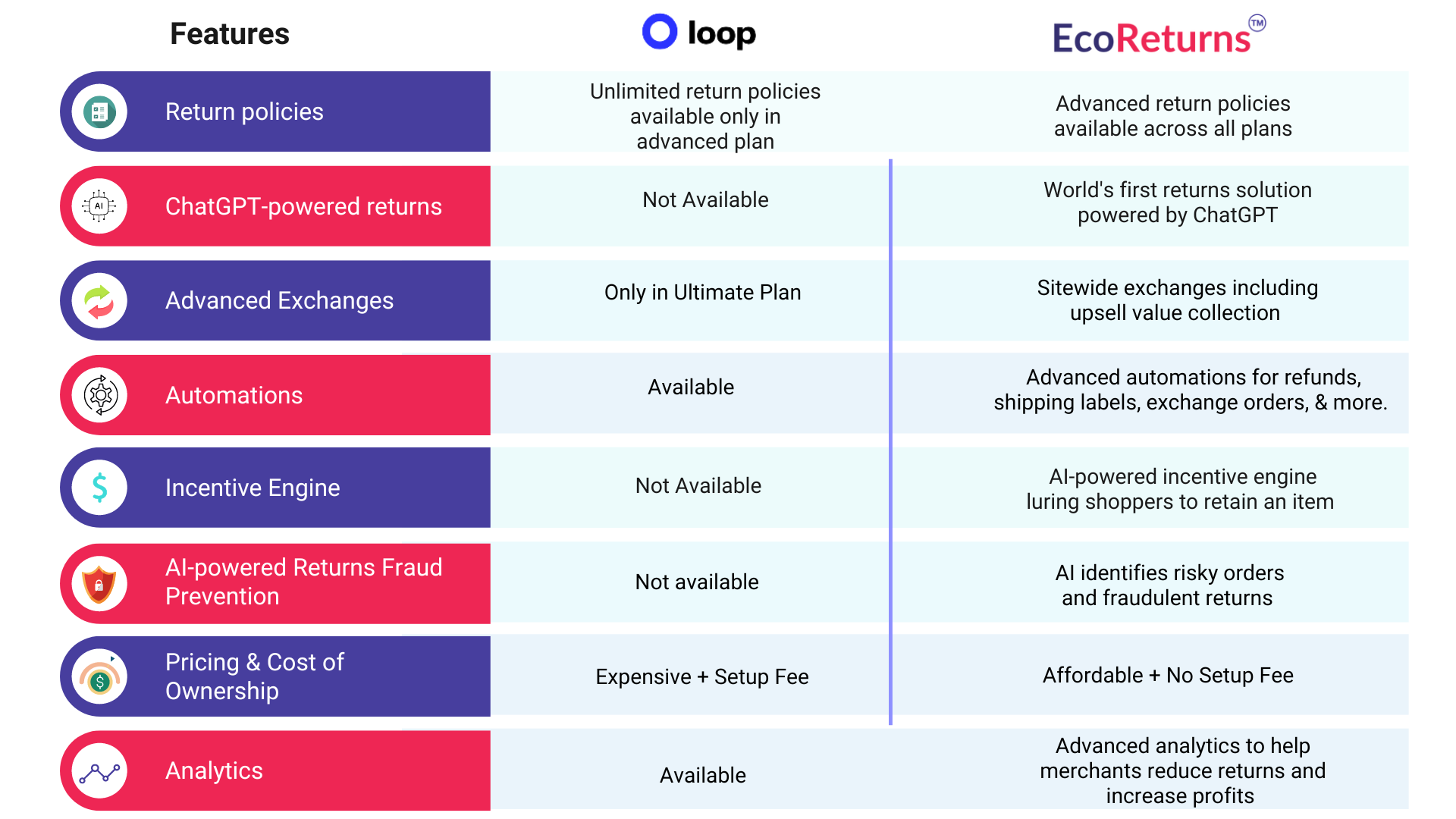 | Features | loop | EcoReturns™ |
|---|---|---|
| Return policies | Unlimited return policies available only in advanced plan | Advanced return policies available across all plans |
| ChatGPT-powered returns | Not Available | World's first returns solution powered by ChatGPT |
| Advanced Exchanges | Only in Ultimate Plan | Sitewide exchanges including upsell value collection |
| Automations | Available | Advanced automations for refunds, shipping labels, exchange orders, & more. |
| Incentive Engine | Not Available | AI-powered incentive engine luring shoppers to retain an item |
| AI-powered Returns Fraud Prevention | Not available | AI identifies risky orders and fraudulent returns |
| Pricing & Cost of Ownership | Expensive + Setup Fee | Affordable + No Setup Fee |
| Analytics | Available | Advanced analytics to help merchants reduce returns and increase profits |